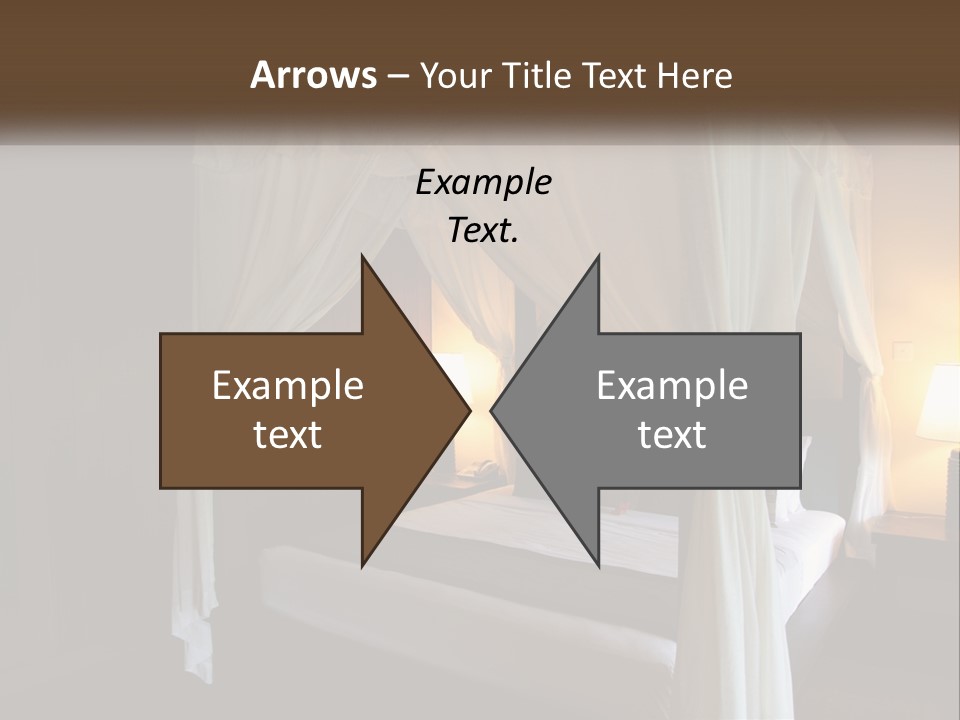 Arrows – Your Title Text Here

Example Text.

Example text

Example text